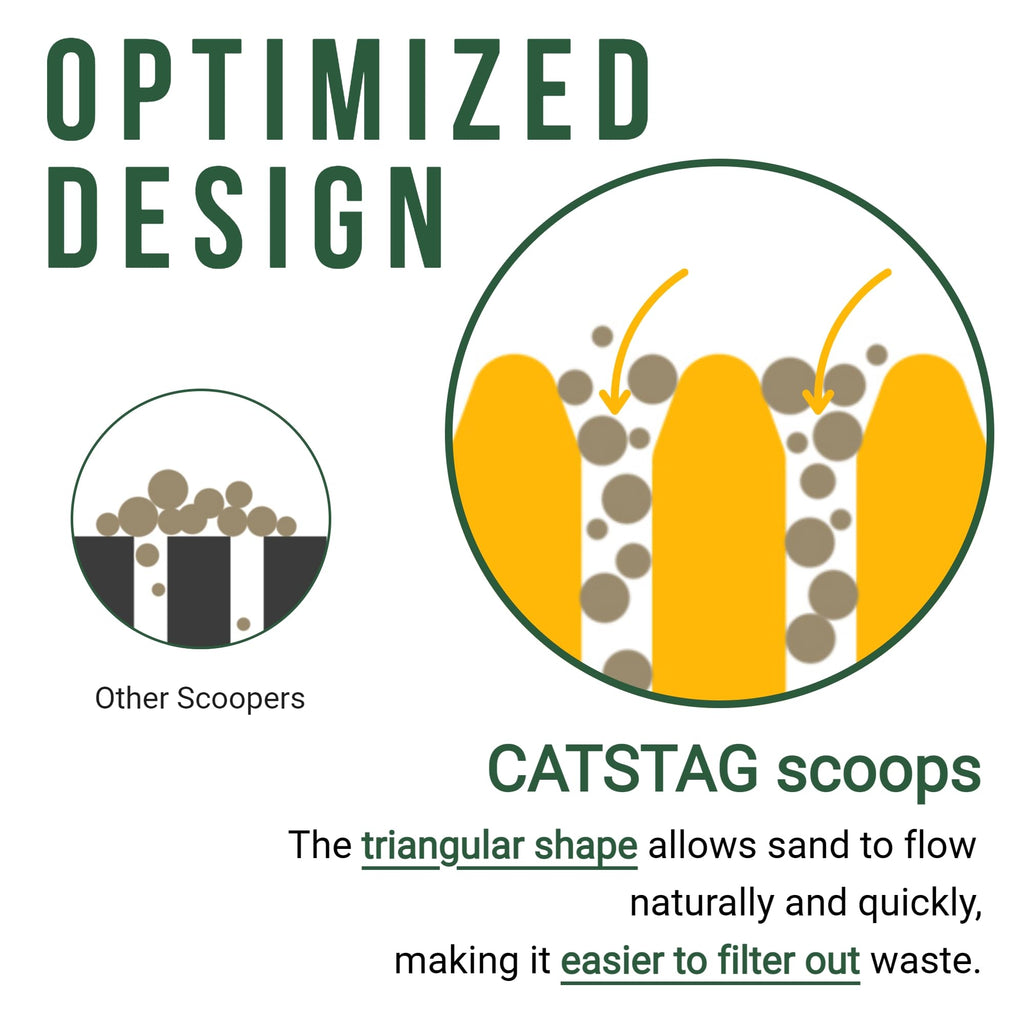 OPTIMIZED DESIGN

Other Scoopers

CATSTAG scoops

The triangular shape allows sand to flow naturally and quickly, making it easier to filter out waste.